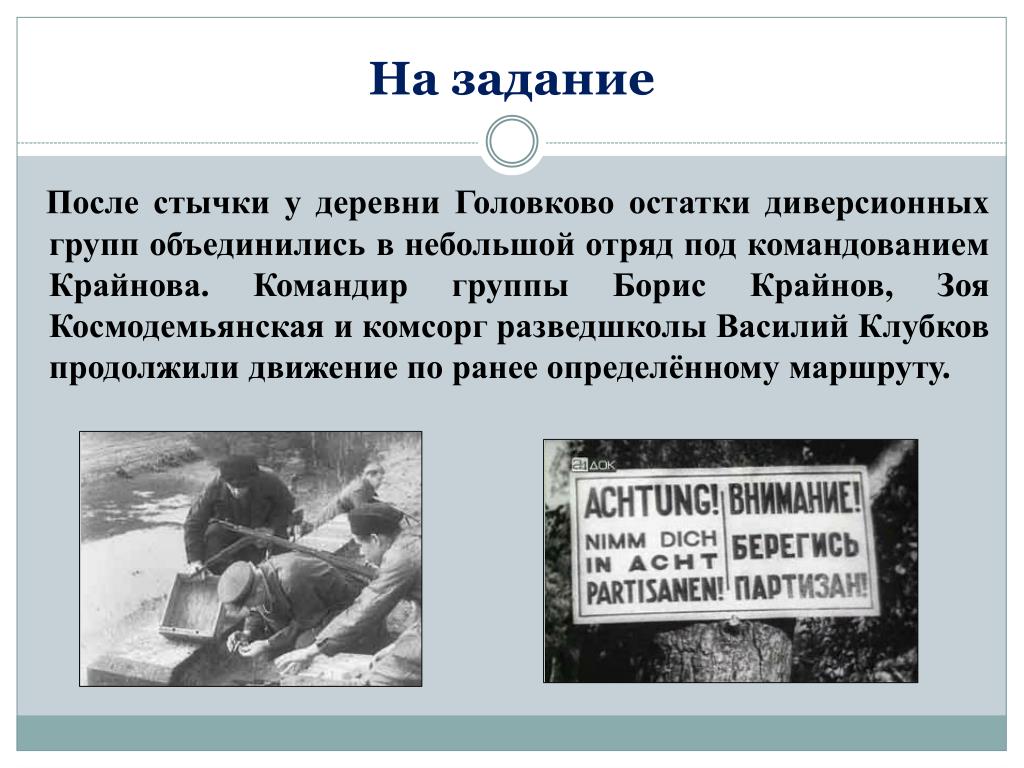 На задание

После стычки у деревни Головково остатки диверсионных групп объединились в небольшой отряд под командованием Крайнова. Командир группы Борис Крайнов, Зоя Космодемьянская и комсорг разведшколы Василий Клубков продолжили движение по ранее определённому маршруту.

24 ДОК

ACHTUNG! NIMM DICH IN ACHT PARTISANEN!

ВНИМАНИЕ! БЕРЕГИСЬ ПАРТИЗАН!